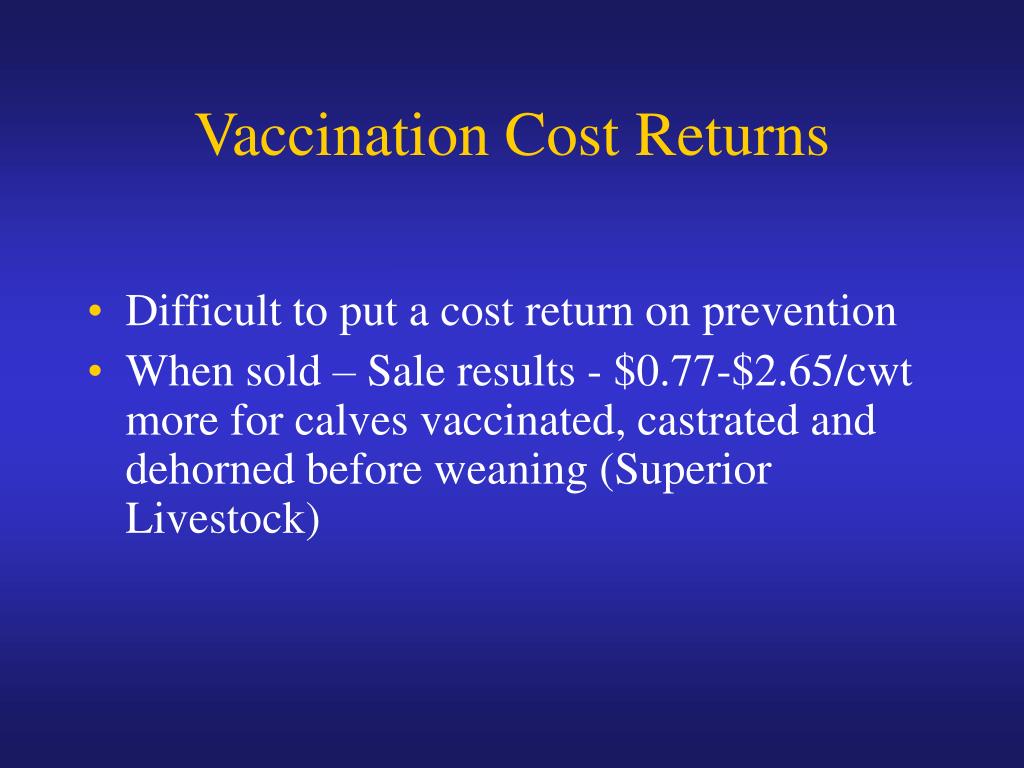 Vaccination Cost Returns

• Difficult to put a cost return on prevention
• When sold – Sale results - \$0.77-\$2.65/cwt more for calves vaccinated, castrated and dehorned before weaning (Superior Livestock)